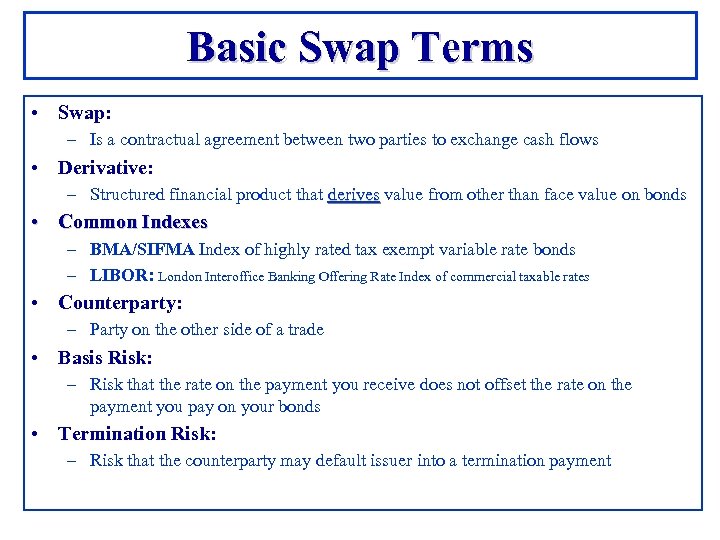 Basic Swap Terms

• Swap:
  – Is a contractual agreement between two parties to exchange cash flows
• Derivative:
  – Structured financial product that derives value from other than face value on bonds
• Common Indexes
  – BMA/SIFMA Index of highly rated tax exempt variable rate bonds
  – LIBOR: London Interoffice Banking Offering Rate Index of commercial taxable rates
• Counterparty:
  – Party on the other side of a trade
• Basis Risk:
  – Risk that the rate on the payment you receive does not offset the rate on the payment you pay on your bonds
• Termination Risk:
  – Risk that the counterparty may default issuer into a termination payment